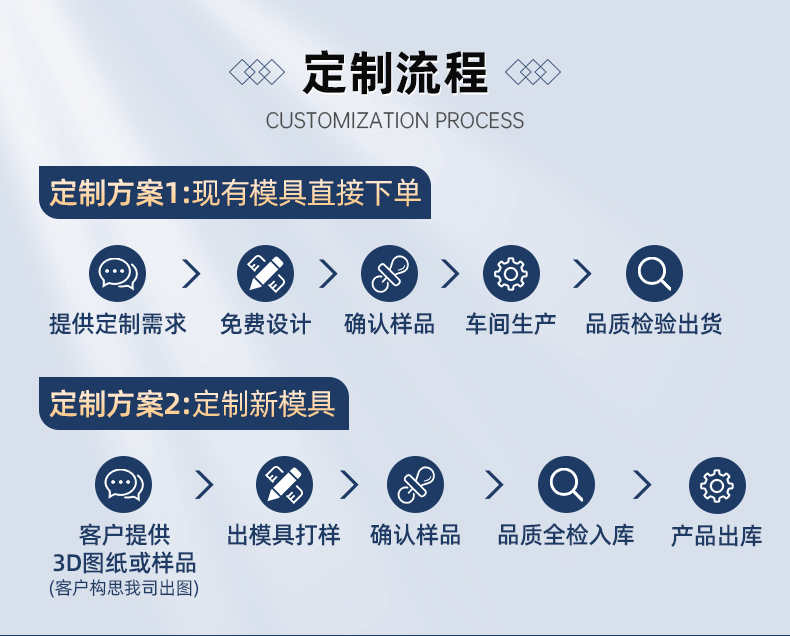 定制流程

CUSTOMIZATION PROCESS

定制方案1:现有模具直接下单

提供定制需求

免费设计

确认样品

车间生产

品质检验出货

定制方案2:定制新模具

客户提供 3D图纸或样品 (客户构思我司出图)

出模具打样

确认样品

品质全检入库

产品出库